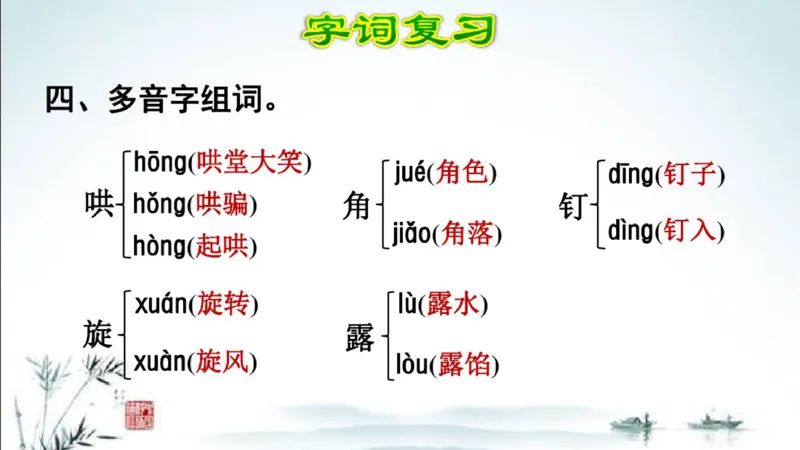 字词复习

四、多音字组词。

哄 hōng(哄堂大笑) hǒng(哄骗) hòng(起哄)

角 jué(角色) jiǎo(角落)

钉 dīng(钉子) dìng(钉入)

旋 xuán(旋转) xuàn(旋风)

露 lù(露水) lòu(露馅)